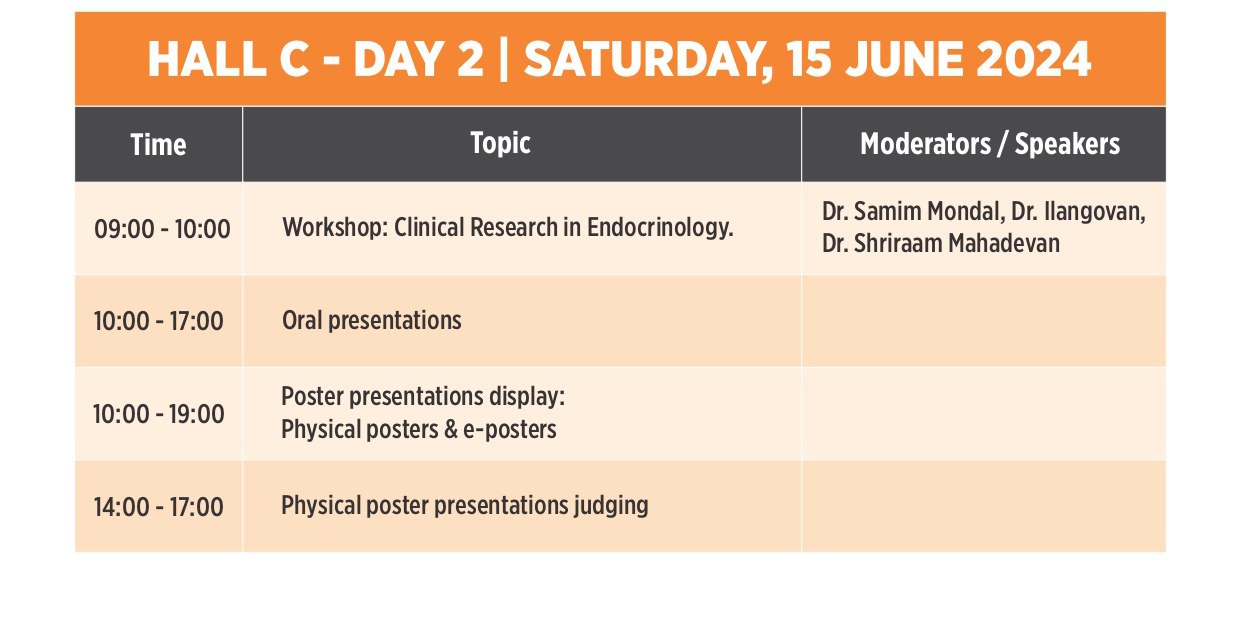 HALL C - DAY 2 | SATURDAY, 15 JUNE 2024

| Time | Topic | Moderators / Speakers |
|---|---|---|
| 09:00 - 10:00 | Workshop: Clinical Research in Endocrinology. | Dr. Samim Mondal, Dr. Ilangovan, Dr. Shriraam Mahadevan |
| 10:00 - 17:00 | Oral presentations | |
| 10:00 - 19:00 | Poster presentations display: Physical posters & e-posters | |
| 14:00 - 17:00 | Physical poster presentations judging | |